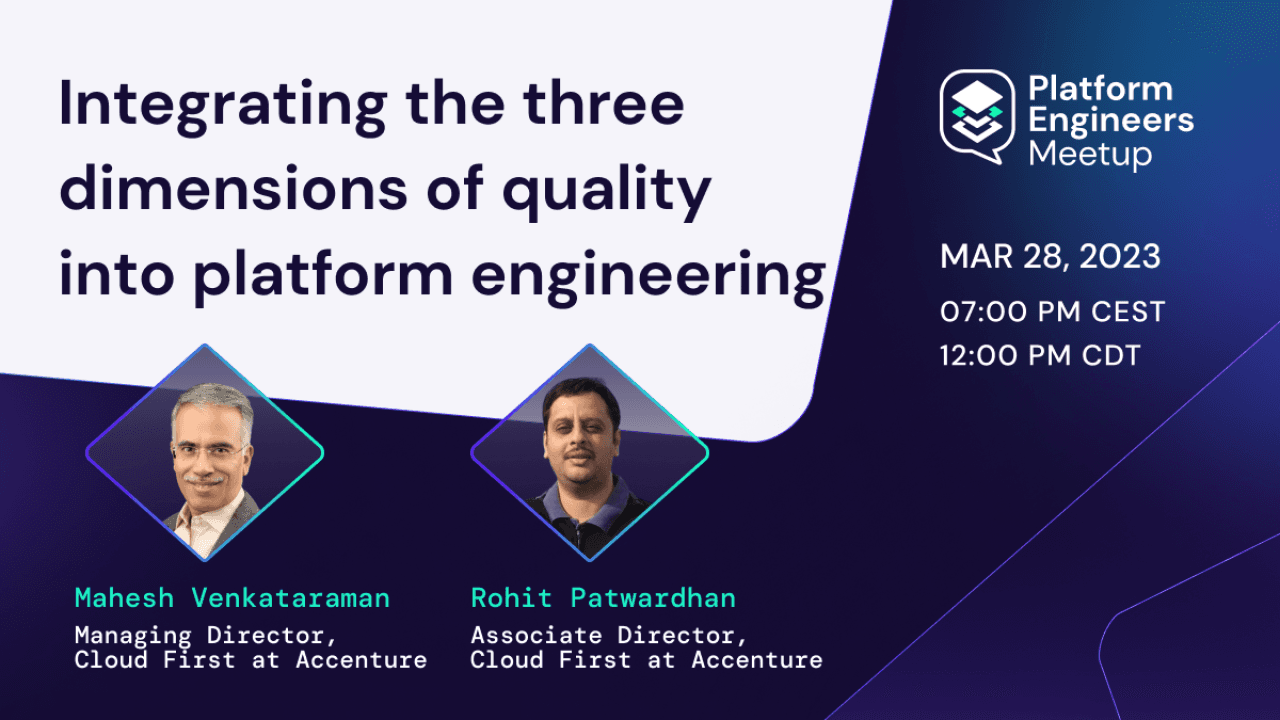 Integrating the three dimensions of quality into platform engineering

Platform Engineers Meetup

MAR 28, 2023
07:00 PM CEST
12:00 PM CDT

Mahesh Venkataraman
Managing Director,
Cloud First at Accenture

Rohit Patwardhan
Associate Director,
Cloud First at Accenture